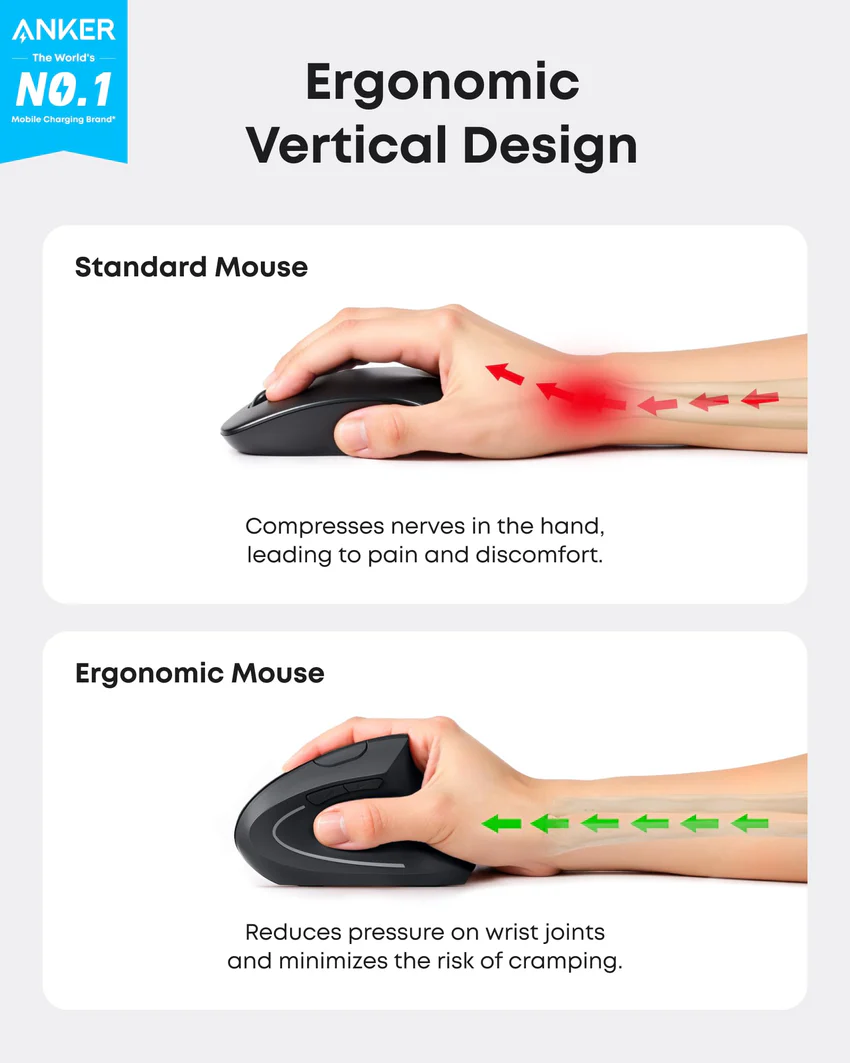 ANKER
The World's
NO.1
Mobile Charging Brand*

Ergonomic Vertical Design

Standard Mouse

Compresses nerves in the hand, leading to pain and discomfort.

Ergonomic Mouse

Reduces pressure on wrist joints and minimizes the risk of cramping.